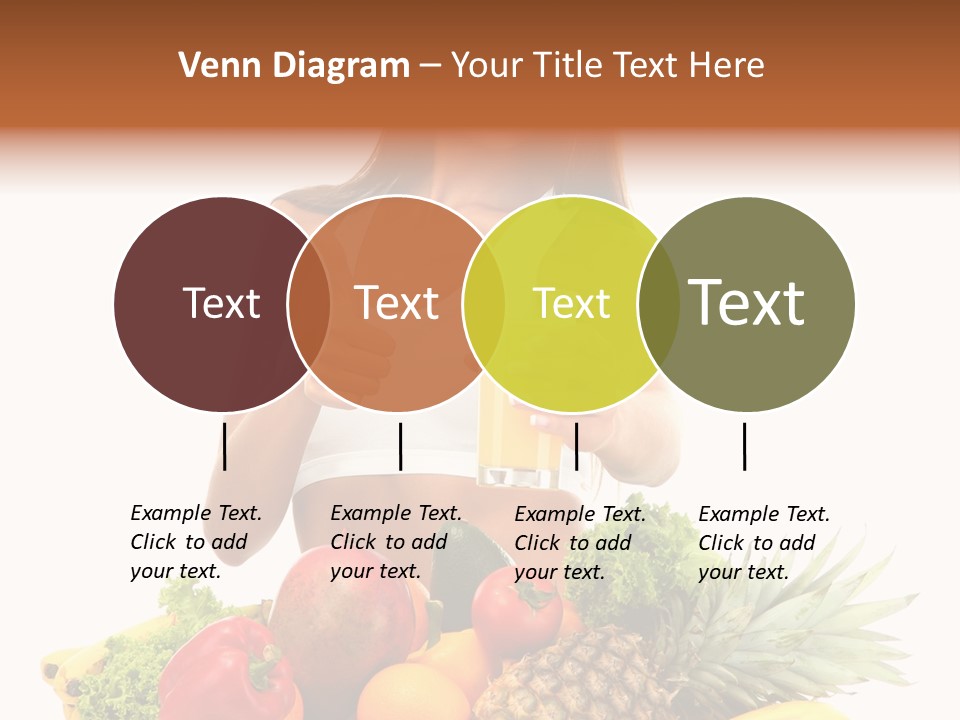 Venn Diagram – Your Title Text Here

Text

Text

Text

Text

Example Text. Click to add your text.

Example Text. Click to add your text.

Example Text. Click to add your text.

Example Text. Click to add your text.